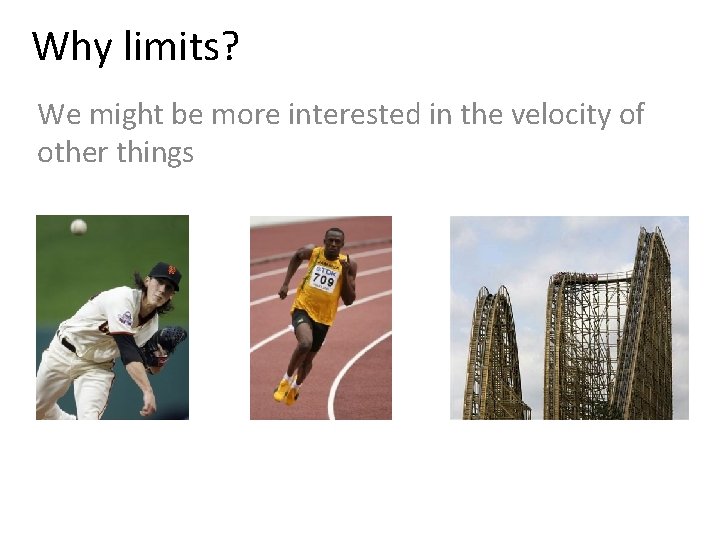 Why limits?

We might be more interested in the velocity of other things

TDK
709